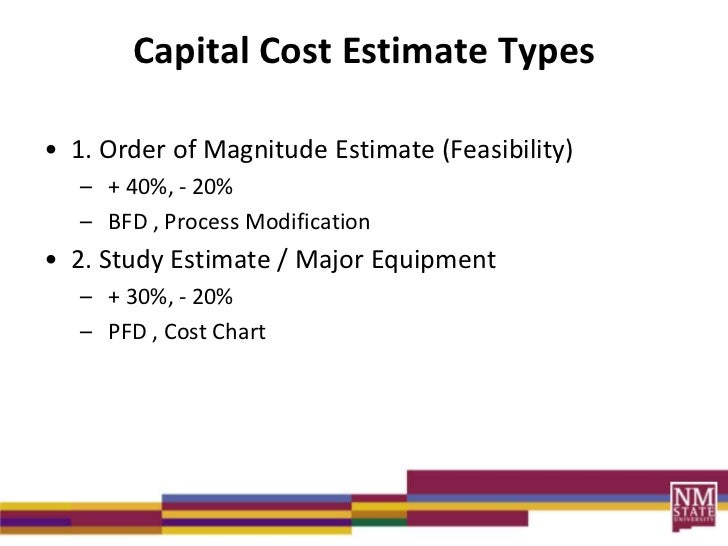 Capital Cost Estimate Types

• 1. Order of Magnitude Estimate (Feasibility)
– + 40%, - 20%
– BFD , Process Modification
• 2. Study Estimate / Major Equipment
– + 30%, - 20%
– PFD , Cost Chart

NM STATE UNIVERSITY